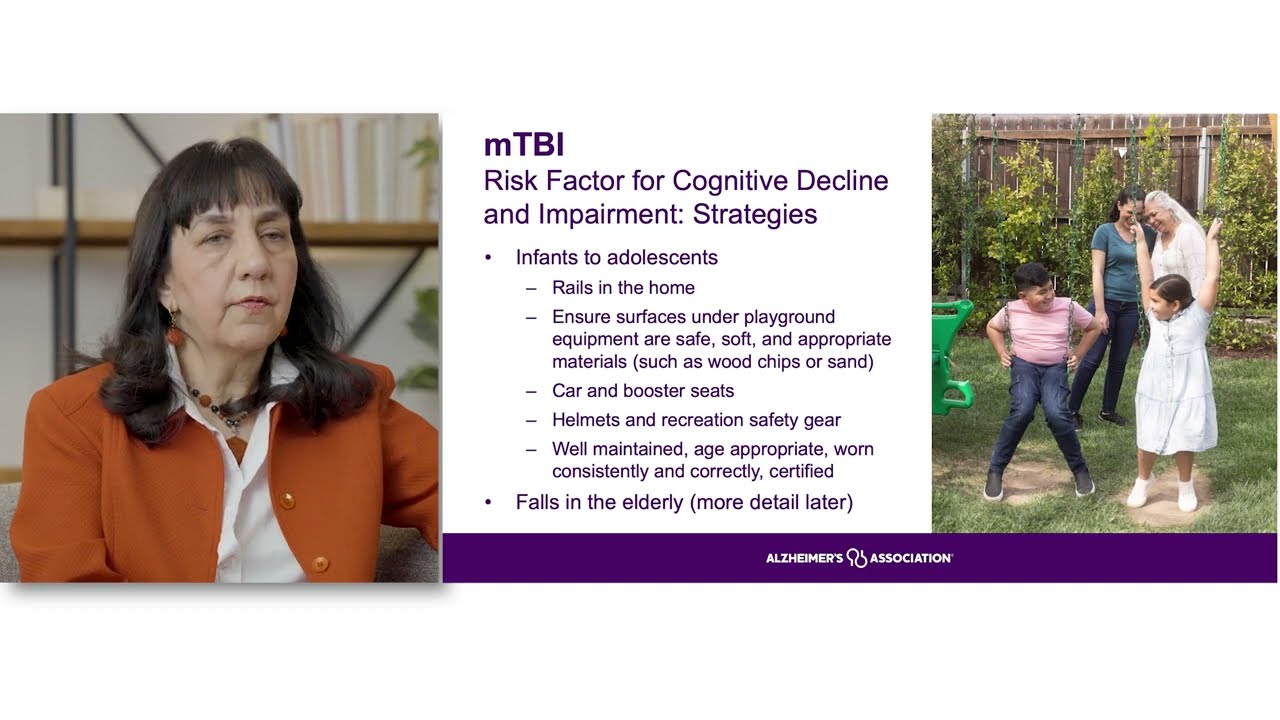 mTBI
Risk Factor for Cognitive Decline and Impairment: Strategies

• Infants to adolescents
– Rails in the home
– Ensure surfaces under playground equipment are safe, soft, and appropriate materials (such as wood chips or sand)
– Car and booster seats
– Helmets and recreation safety gear
– Well maintained, age appropriate, worn consistently and correctly, certified
• Falls in the elderly (more detail later)

ALZHEIMER'S ASSOCIATION®